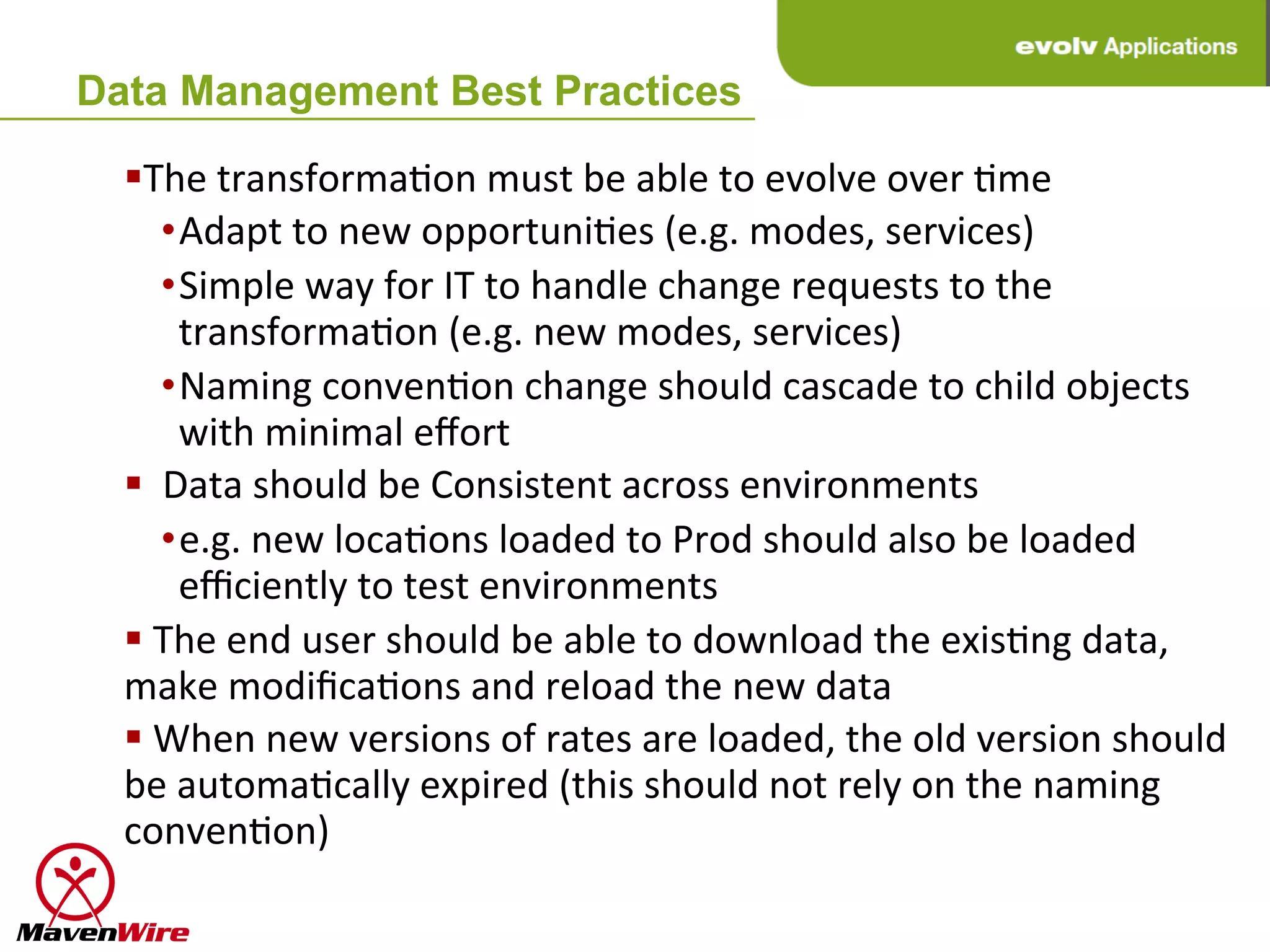 evolv Applications

Data Management Best Practices

▪The transformation must be able to evolve over time

•Adapt to new opportunities (e.g. modes, services)

•Simple way for IT to handle change requests to the transformation (e.g. new modes, services)

•Naming convention change should cascade to child objects with minimal effort

▪ Data should be Consistent across environments

•e.g. new locations loaded to Prod should also be loaded efficiently to test environments

▪ The end user should be able to download the existing data, make modifications and reload the new data

▪ When new versions of rates are loaded, the old version should be automatically expired (this should not rely on the naming convention)

MavenWire